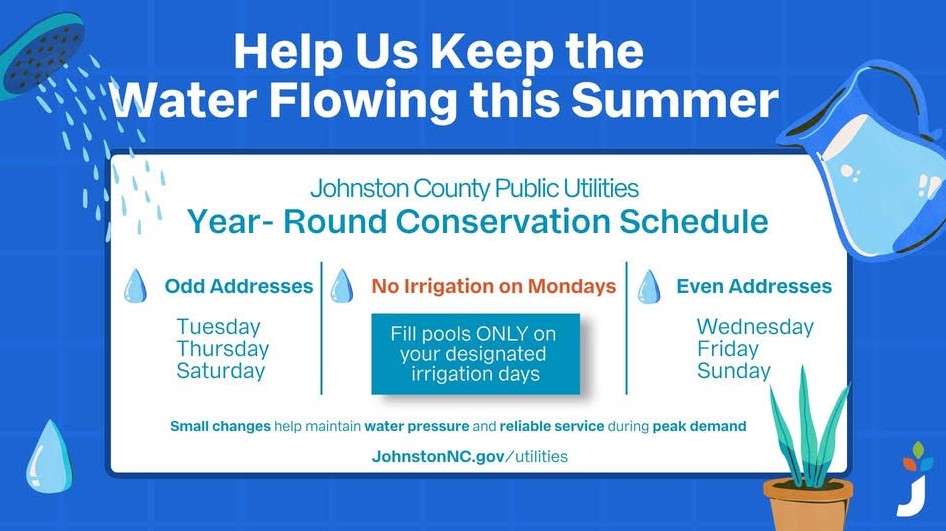 Help Us Keep the Water Flowing this Summer

Johnston County Public Utilities
Year- Round Conservation Schedule

Odd Addresses
Tuesday
Thursday
Saturday

No Irrigation on Mondays
Fill pools ONLY on your designated irrigation days

Even Addresses
Wednesday
Friday
Sunday

Small changes help maintain water pressure and reliable service during peak demand

JohnstonNC.gov/utilities